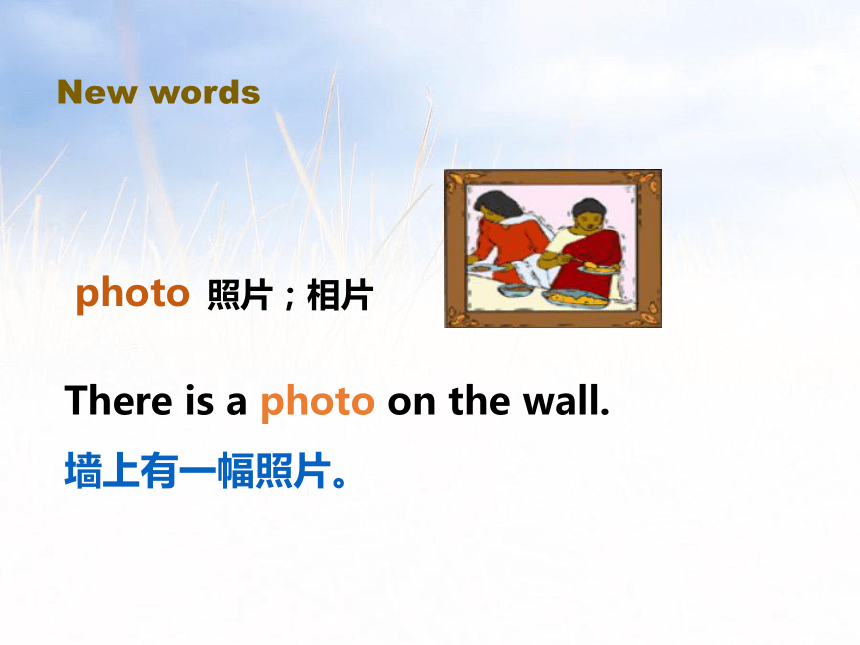 New words

photo 照片；相片

There is a photo on the wall.

墙上有一幅照片。